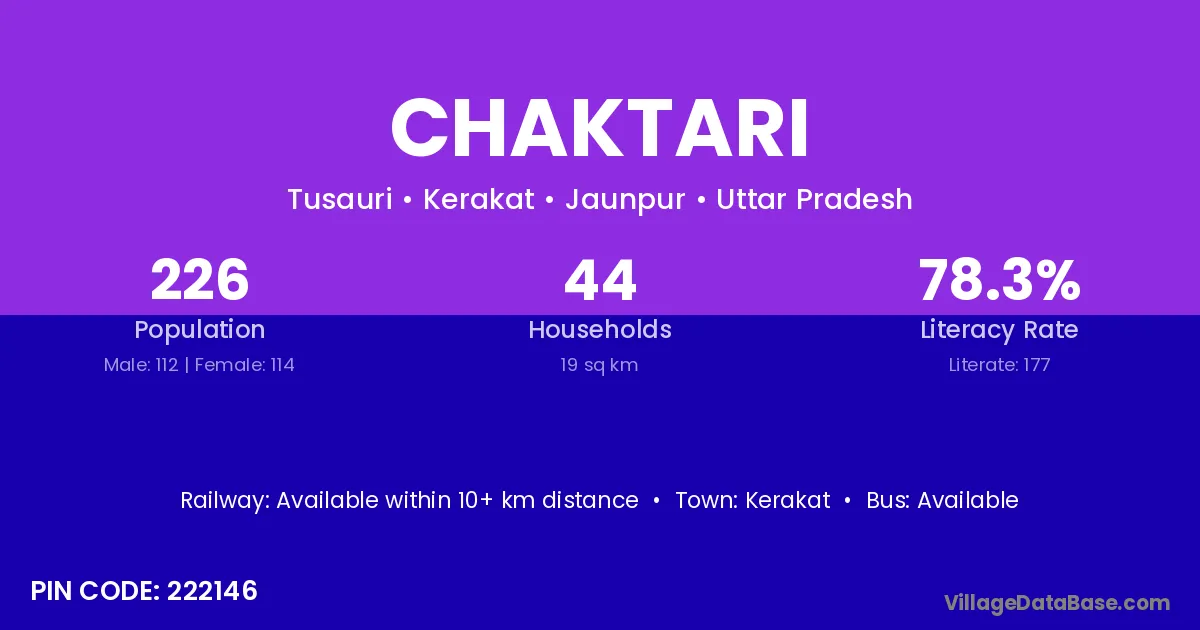 CHAKTARI

Tusauri • Kerakat • Jaunpur • Uttar Pradesh

226
Population
Male: 112 | Female: 114

44
Households
19 sq km

78.3%
Literacy Rate
Literate: 177

Railway: Available within 10+ km distance • Town: Kerakat • Bus: Available

PIN CODE: 222146

VillageDataBase.com